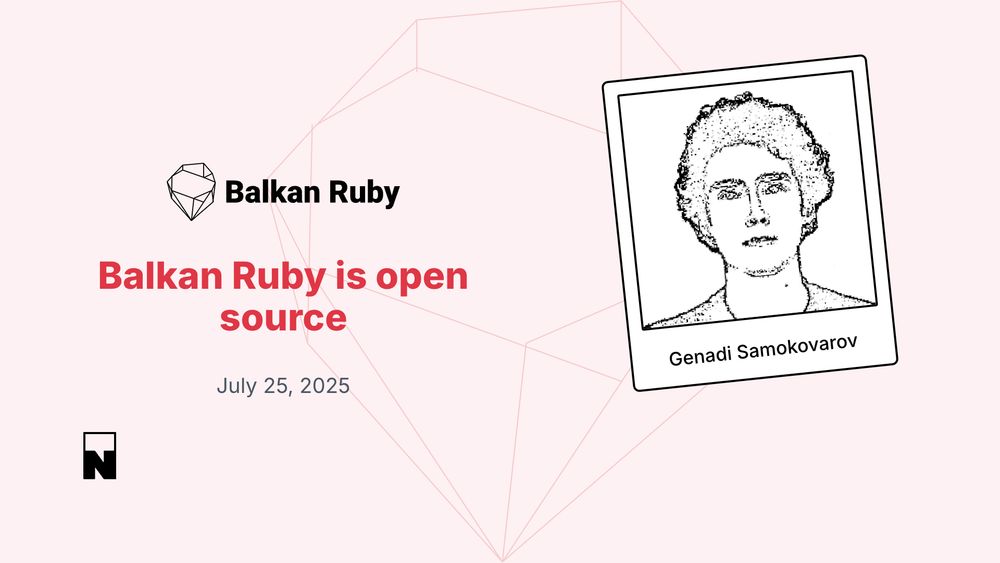 Balkan Ruby

Balkan Ruby is open source

July 25, 2025

Genadi Samokovarov